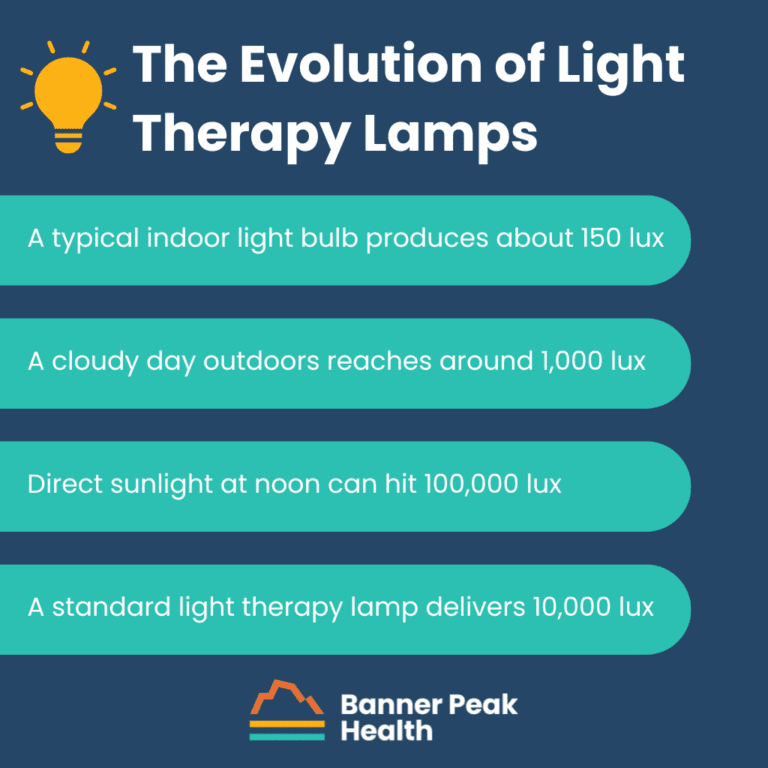 The Evolution of Light Therapy Lamps

A typical indoor light bulb produces about 150 lux

A cloudy day outdoors reaches around 1,000 lux

Direct sunlight at noon can hit 100,000 lux

A standard light therapy lamp delivers 10,000 lux

Banner Peak Health